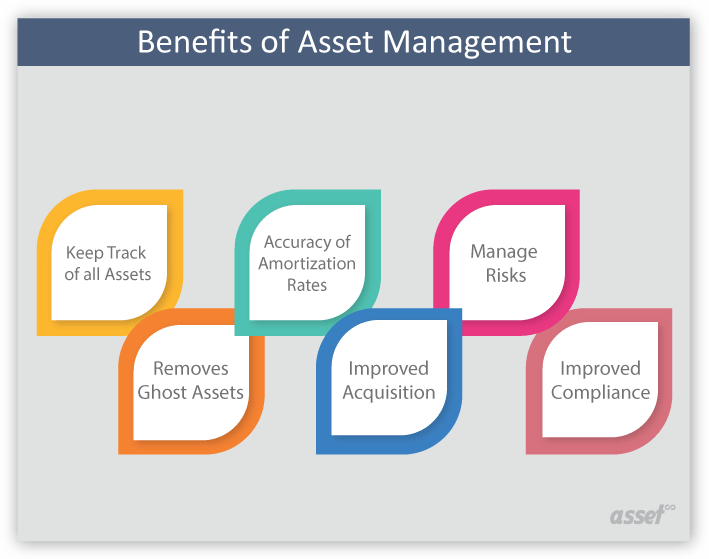 Benefits of Asset Management

Keep Track of all Assets

Accuracy of Amortization Rates

Manage Risks

Removes Ghost Assets

Improved Acquisition

Improved Compliance

asset∞